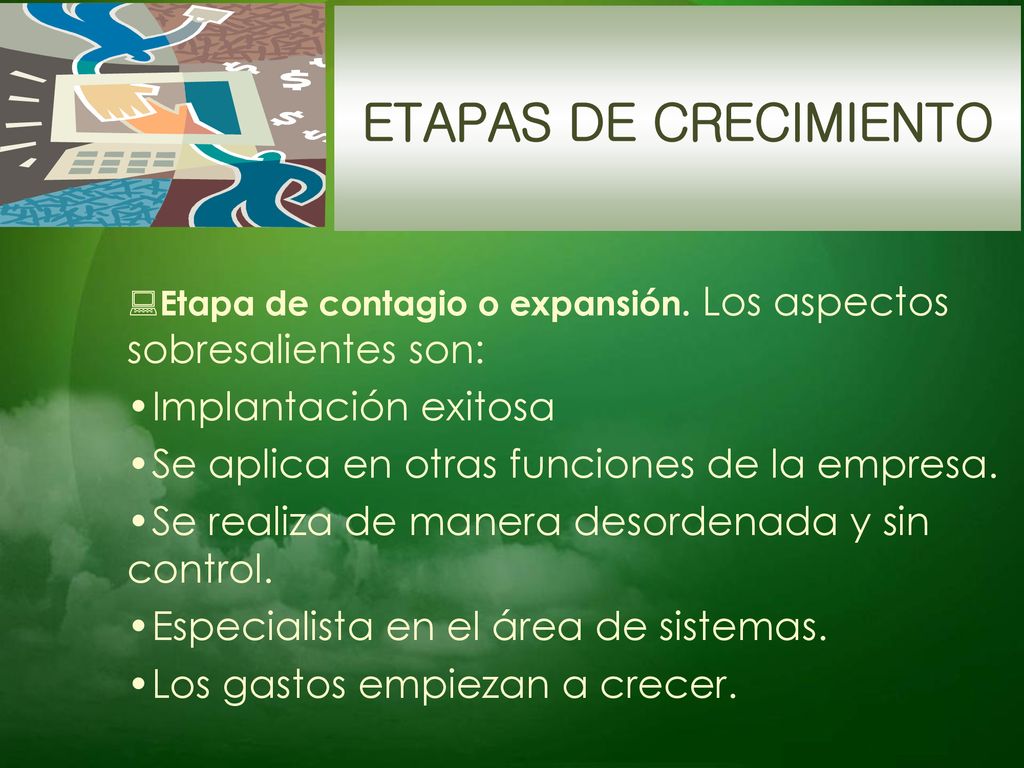 ETAPAS DE CRECIMIENTO

Etapa de contagio o expansión. Los aspectos sobresalientes son:
•Implantación exitosa
•Se aplica en otras funciones de la empresa.
•Se realiza de manera desordenada y sin control.
•Especialista en el área de sistemas.
•Los gastos empiezan a crecer.